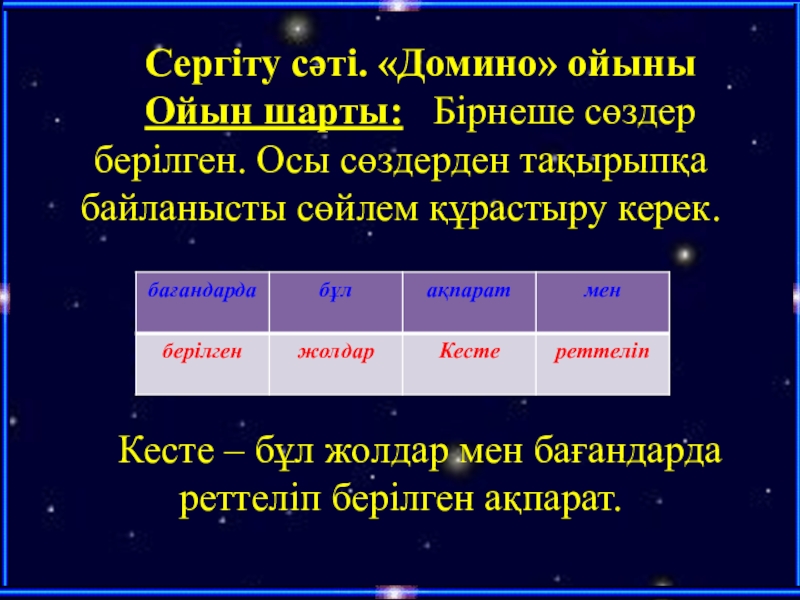 Сергіту сәті. «Домино» ойыны

Ойын шарты: Бірнеше сөздер берілген. Осы сөздерден тақырыпқа байланысты сөйлем құрастыру керек.

| бағандарда | бұл | ақпарат | мен |
|---|---|---|---|
| берілген | жолдар | Кесте | реттеліп |

Кесте – бұл жолдар мен бағандарда реттеліп берілген ақпарат.